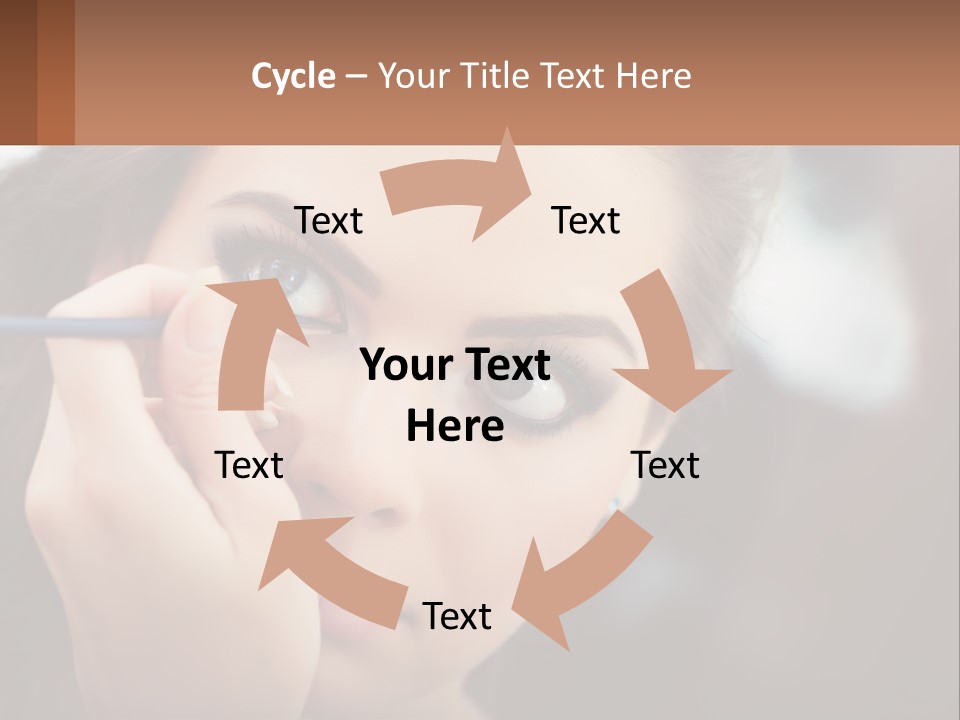 Cycle – Your Title Text Here

Text

Text

Your Text Here

Text

Text

Text